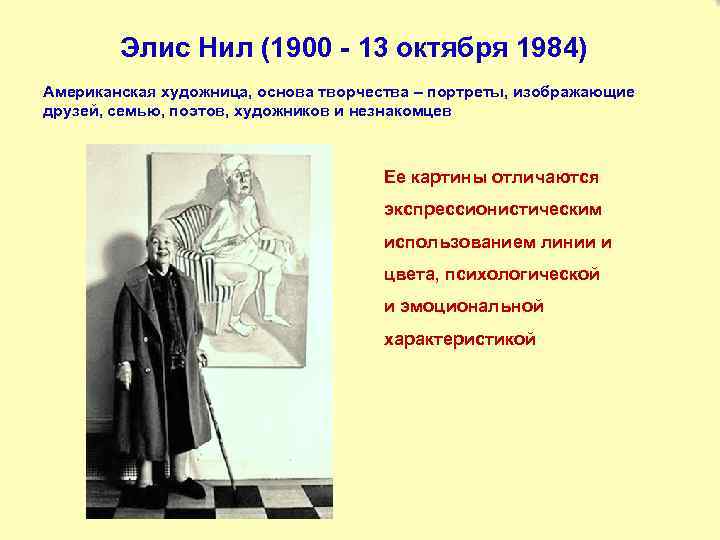 Элис Нил (1900 - 13 октября 1984)

Американская художница, основа творчества – портреты, изображающие друзей, семью, поэтов, художников и незнакомцев

Ее картины отличаются экспрессионистическим использованием линии и цвета, психологической и эмоциональной характеристикой